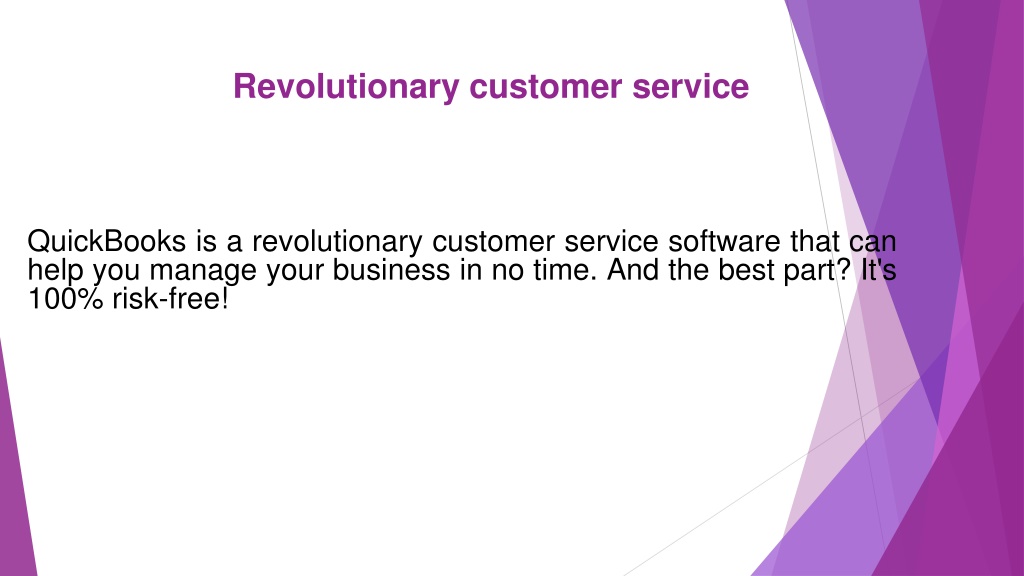 Revolutionary customer service

QuickBooks is a revolutionary customer service software that can help you manage your business in no time. And the best part? It's 100% risk-free!